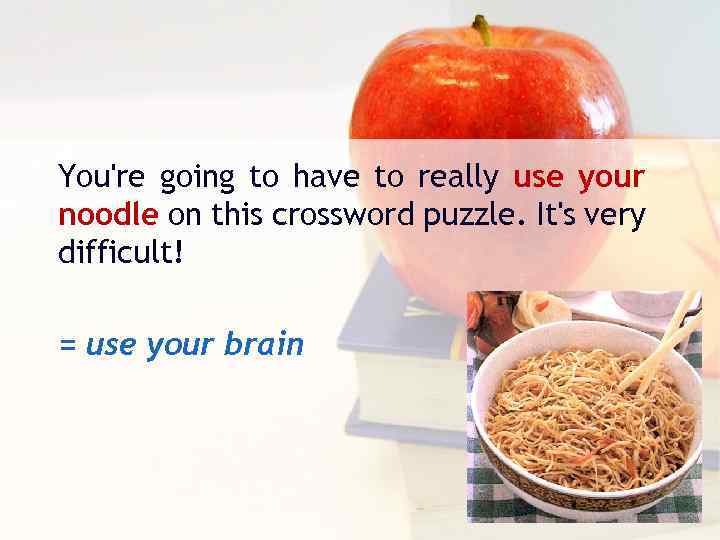 You're going to have to really use your noodle on this crossword puzzle. It's very difficult!

= use your brain